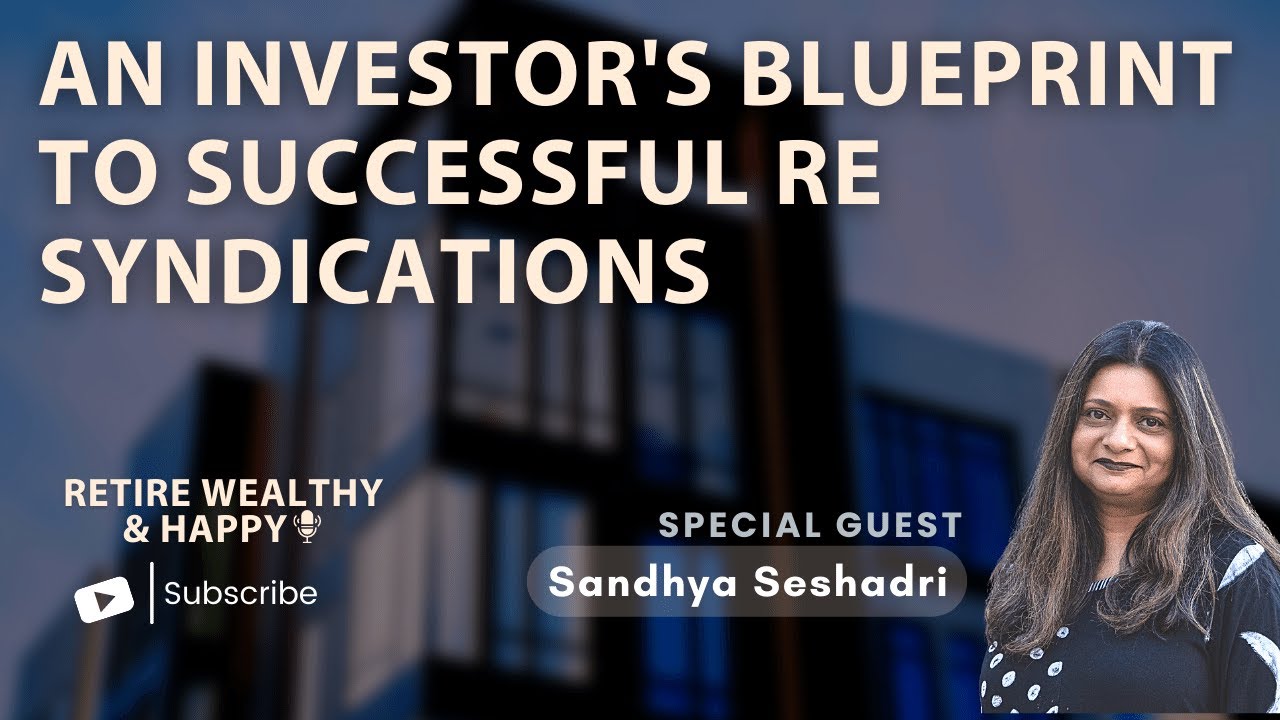 AN INVESTOR'S BLUEPRINT TO SUCCESSFUL RE SYNDICATIONS

RETIRE WEALTHY & HAPPY

Subscribe

SPECIAL GUEST

Sandhya Seshadri